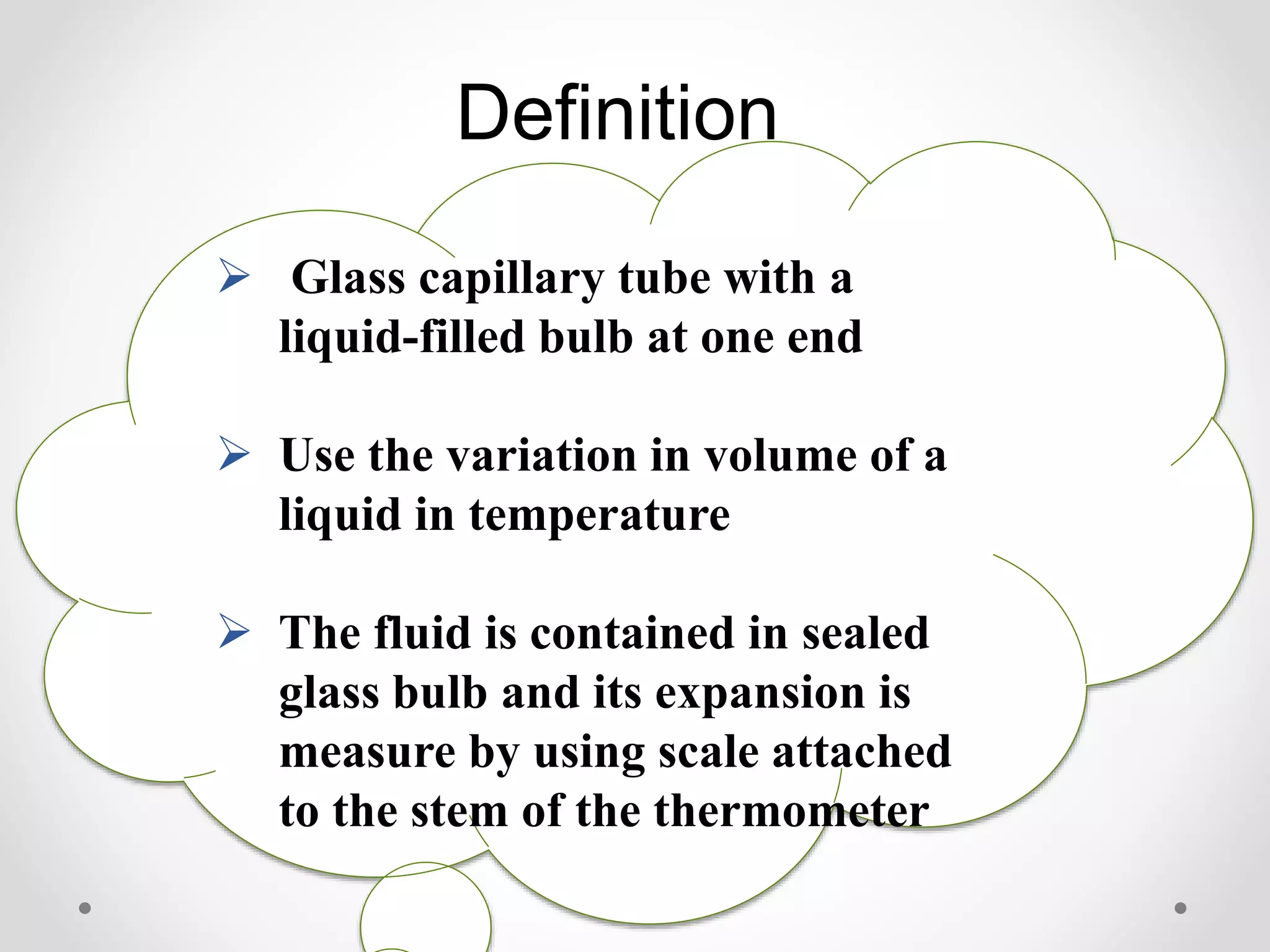 Definition

➢ Glass capillary tube with a liquid-filled bulb at one end

➢ Use the variation in volume of a liquid in temperature

➢ The fluid is contained in sealed glass bulb and its expansion is measure by using scale attached to the stem of the thermometer